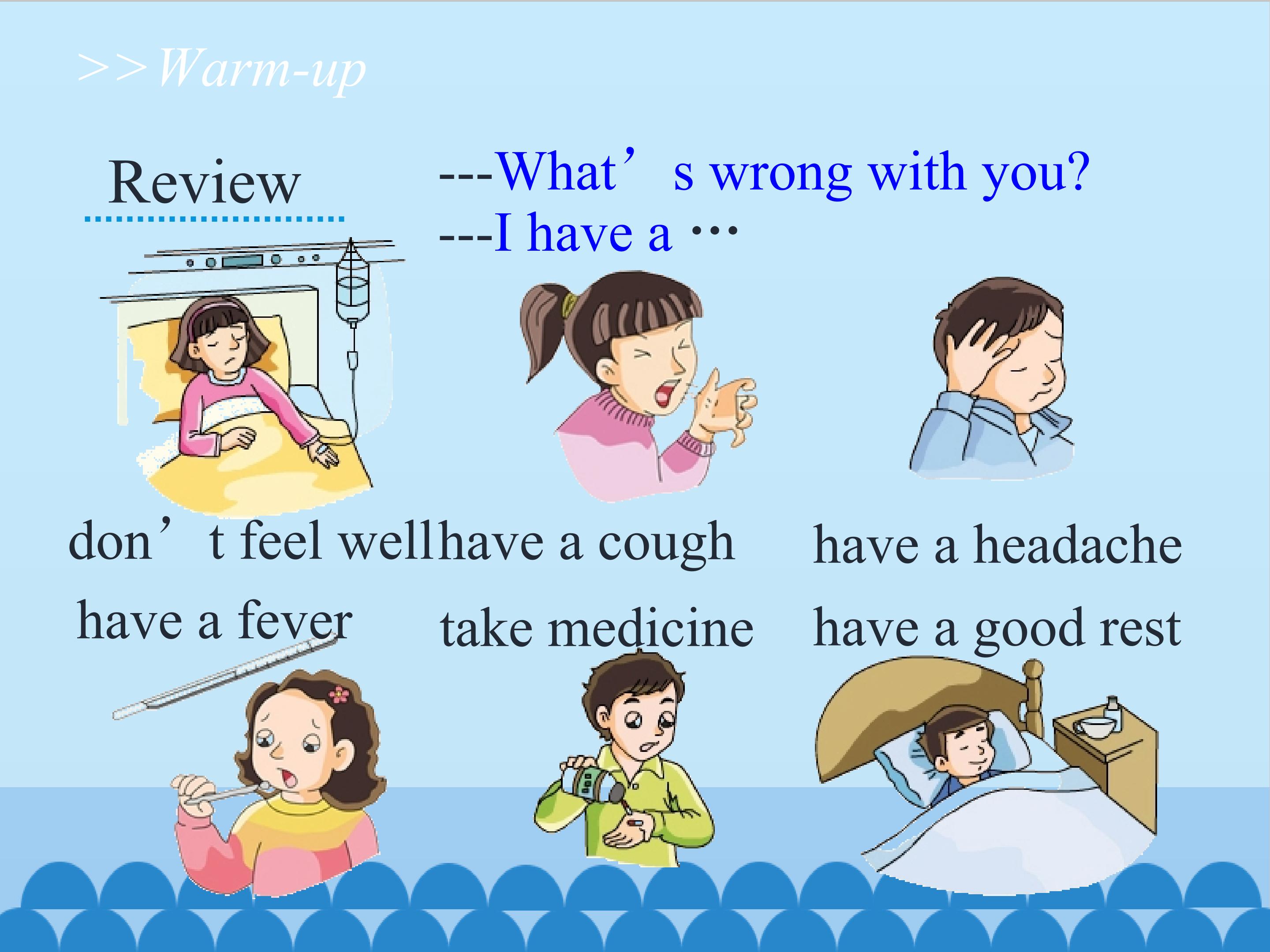 >>Warm-up

Review

---What’s wrong with you?
---I have a …

don’t feel well have a cough have a headache

have a fever take medicine have a good rest